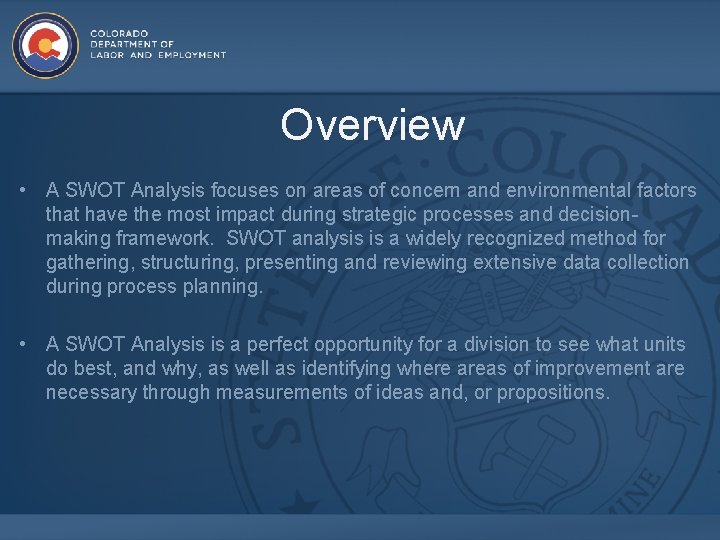 COLORADO
DEPARTMENT OF
LABOR AND EMPLOYMENT

Overview

• A SWOT Analysis focuses on areas of concern and environmental factors that have the most impact during strategic processes and decision-making framework. SWOT analysis is a widely recognized method for gathering, structuring, presenting and reviewing extensive data collection during process planning.

• A SWOT Analysis is a perfect opportunity for a division to see what units do best, and why, as well as identifying where areas of improvement are necessary through measurements of ideas and, or propositions.